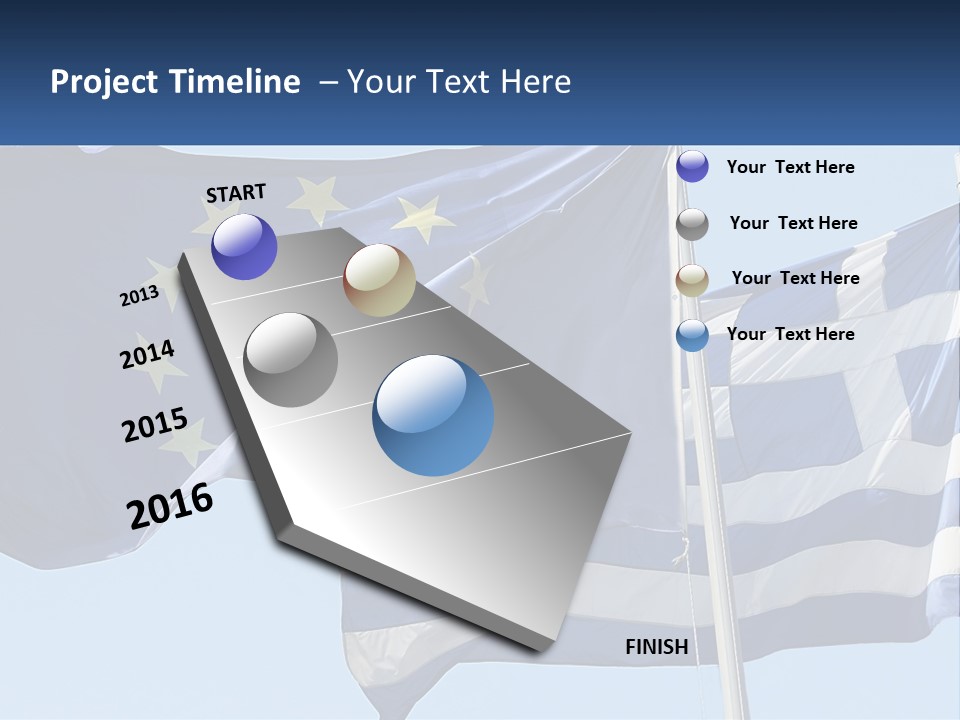 Project Timeline – Your Text Here

START

2013

2014

2015

2016

FINISH

Your Text Here

Your Text Here

Your Text Here

Your Text Here